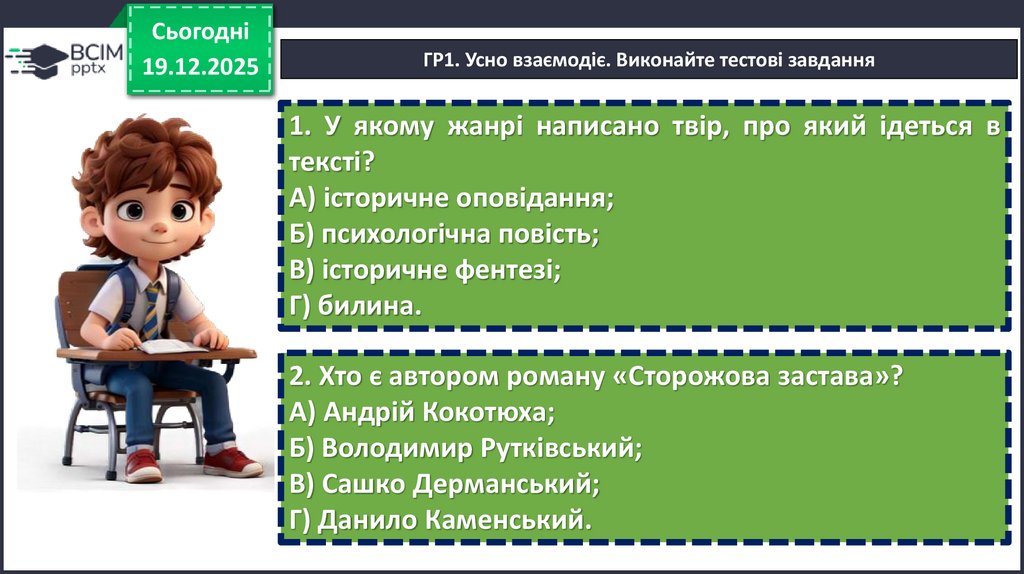 ВСІМ pptx

Сьогодні
19.12.2025

ГР1. Усно взаємодіє. Виконайте тестові завдання

1. У якому жанрі написано твір, про який ідеться в тексті?
А) історичне оповідання;
Б) психологічна повість;
В) історичне фентезі;
Г) билина.

2. Хто є автором роману «Сторожова застава»?
А) Андрій Кокотюха;
Б) Володимир Рутківський;
В) Сашко Дерманський;
Г) Данило Каменський.